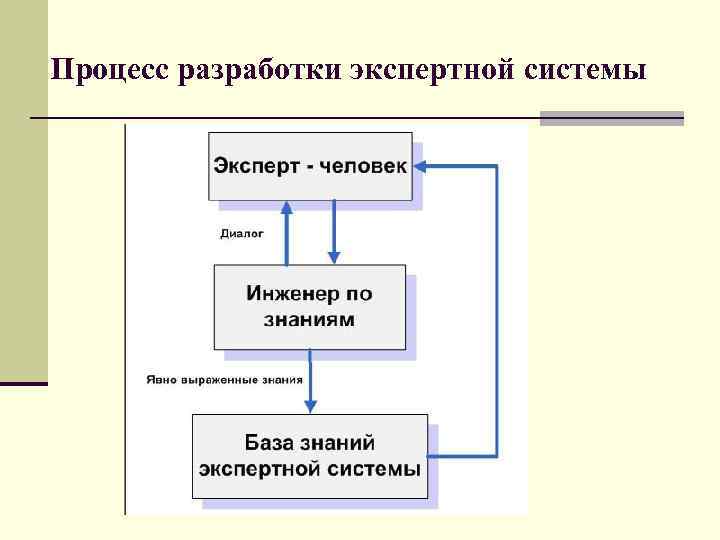 Процесс разработки экспертной системы

Эксперт - человек

Диалог

Инженер по знаниям

Явно выраженные знания

База знаний экспертной системы